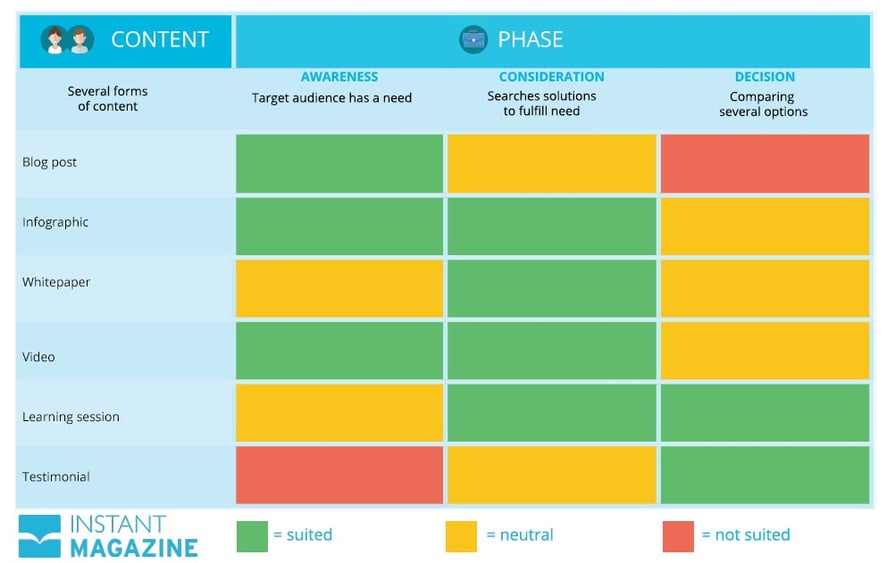 | CONTENT | PHASE | | |
|---|---|---|---|
| Several forms of content | AWARENESS Target audience has a need | CONSIDERATION Searches solutions to fulfill need | DECISION Comparing several options |
| Blog post | | | |
| Infographic | | | |
| Whitepaper | | | |
| Video | | | |
| Learning session | | | |
| Testimonial | | | |

INSTANT MAGAZINE

= suited

= neutral

= not suited